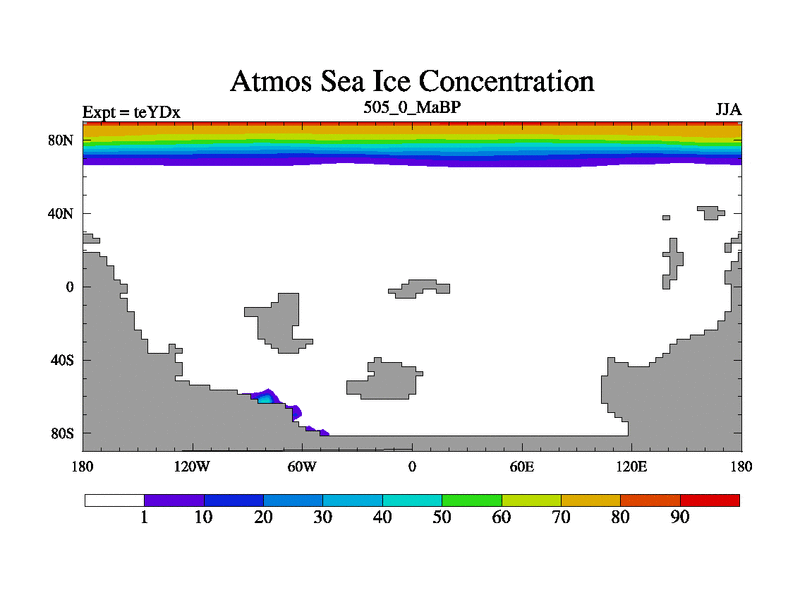 Atmos Sea Ice Concentration

Expt = teYDx

505_0_MaBP

JJA

80N
40N
0
40S
80S

180
120W
60W
0
60E
120E
180

1
10
20
30
40
50
60
70
80
90